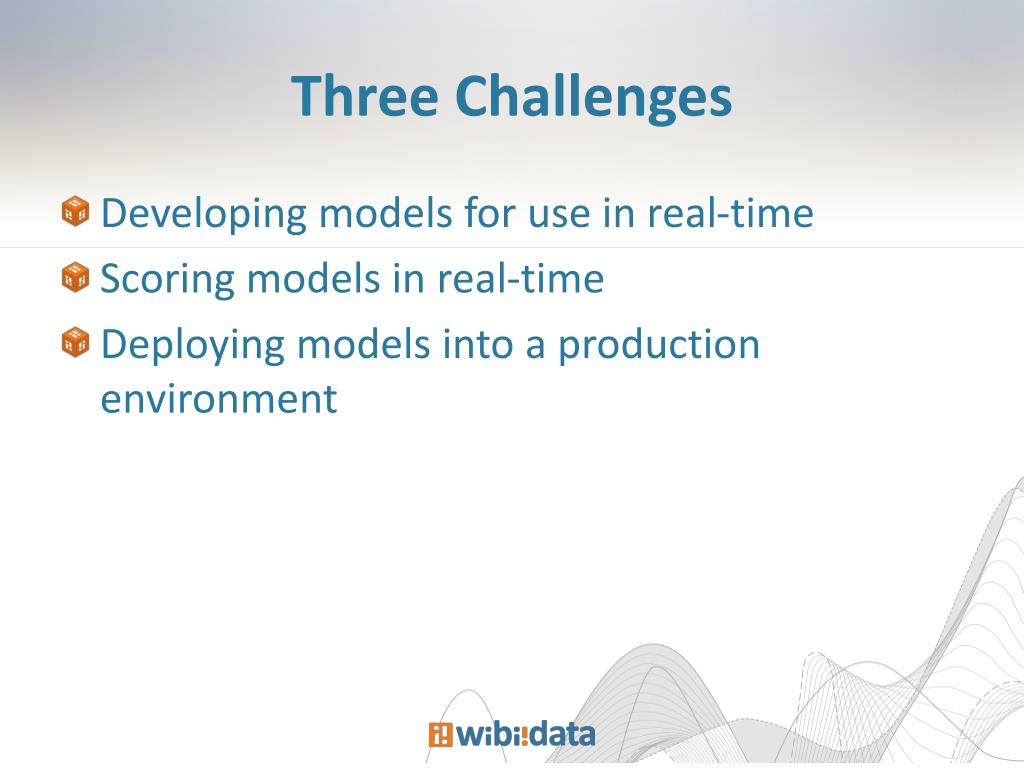 Three Challenges

Developing models for use in real-time

Scoring models in real-time

Deploying models into a production environment

wibidata